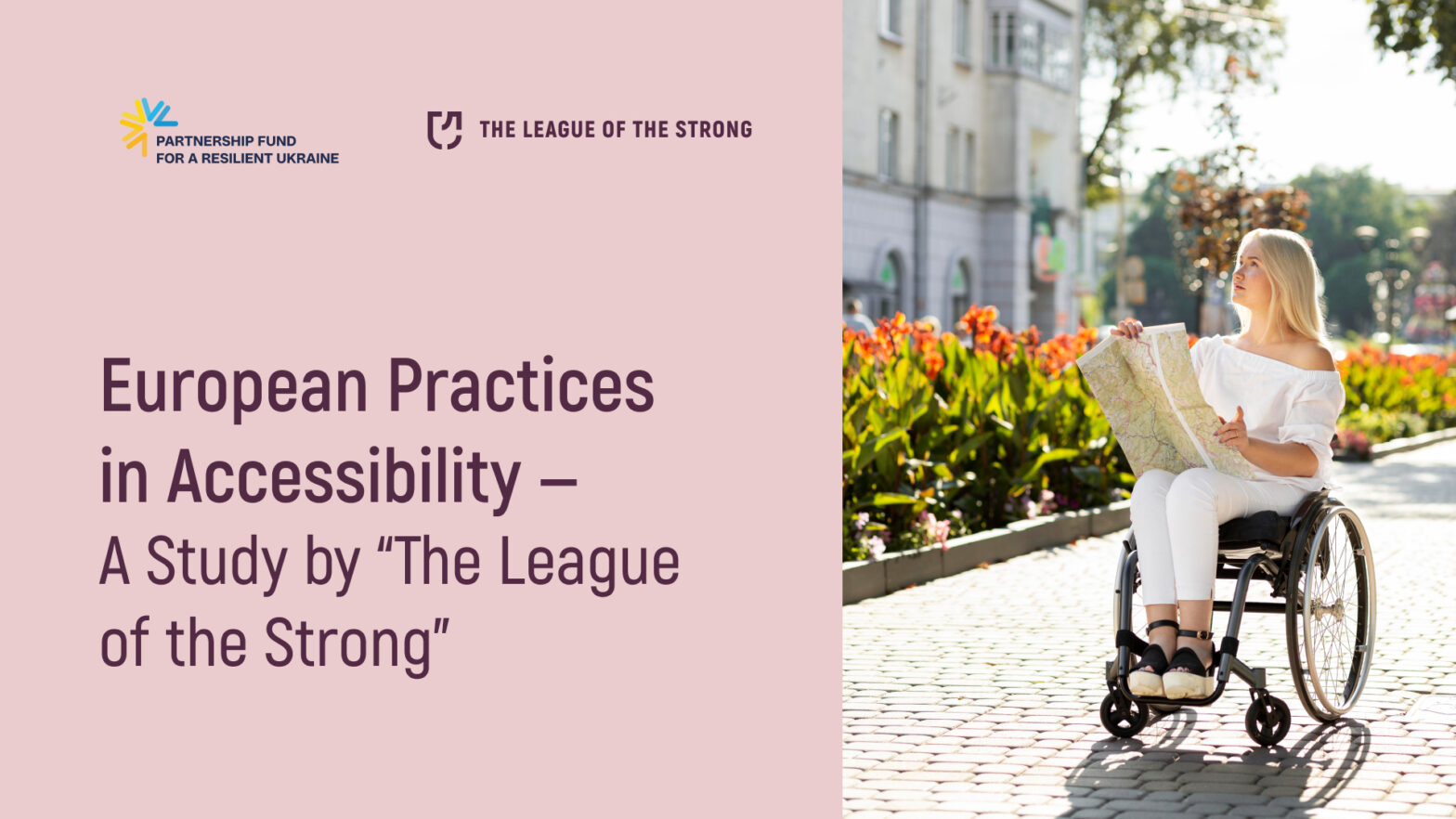 PARTNERSHIP FUND FOR A RESILIENT UKRAINE

THE LEAGUE OF THE STRONG

European Practices in Accessibility – A Study by “The League of the Strong”